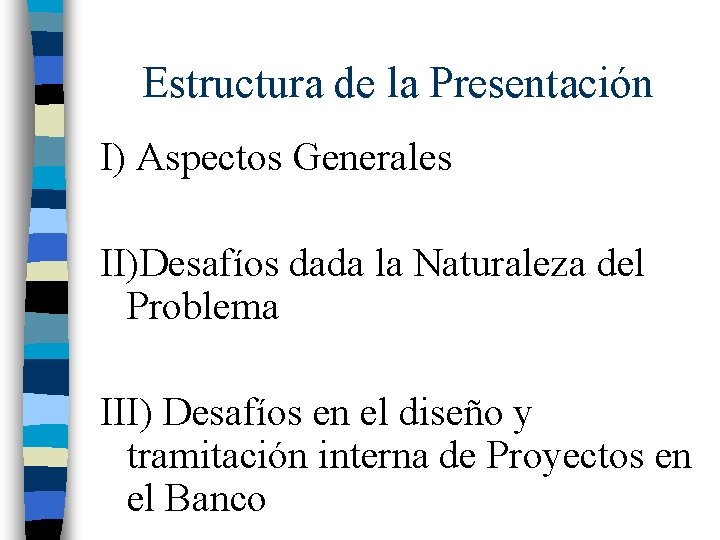 Estructura de la Presentación

I) Aspectos Generales

II)Desafíos dada la Naturaleza del Problema

III) Desafíos en el diseño y tramitación interna de Proyectos en el Banco